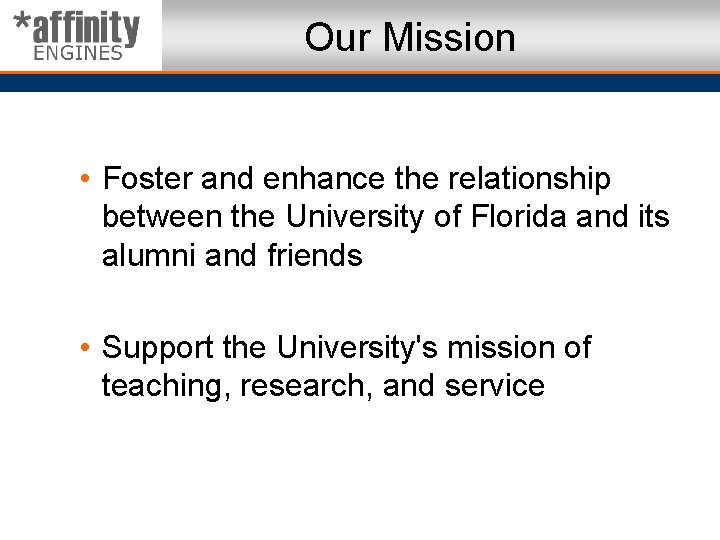 *affinity
ENGINES

Our Mission

• Foster and enhance the relationship between the University of Florida and its alumni and friends

• Support the University's mission of teaching, research, and service